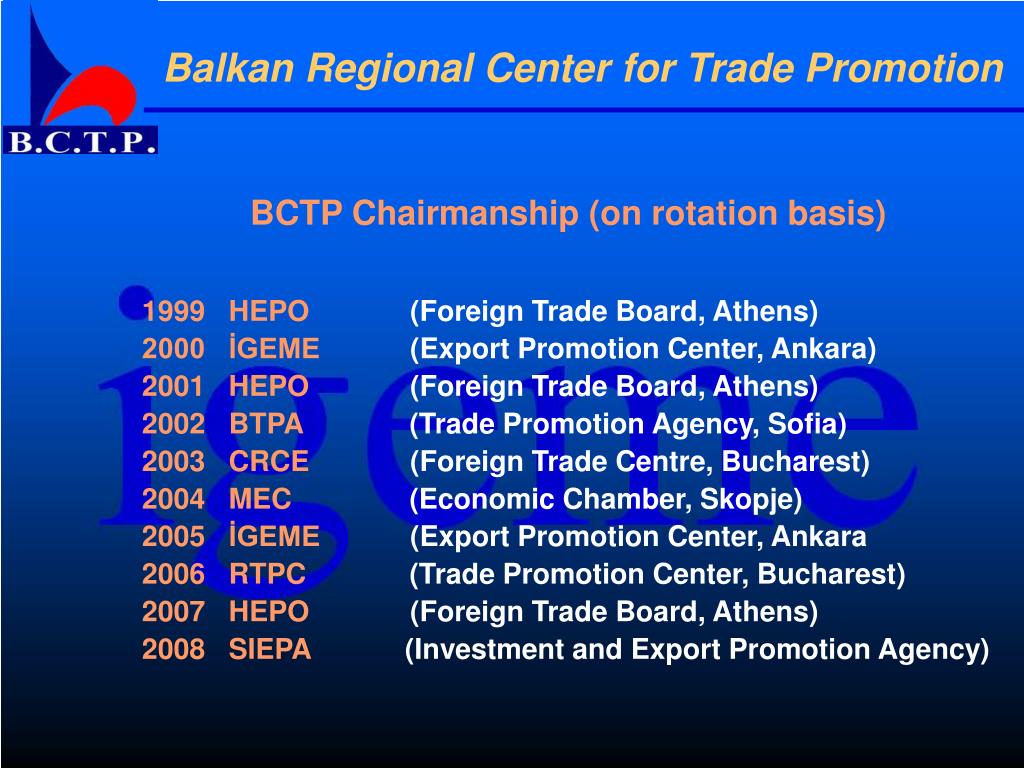 B.C.T.P.

Balkan Regional Center for Trade Promotion

BCTP Chairmanship (on rotation basis)

igeme

1999 HEPO (Foreign Trade Board, Athens)
2000 İGEME (Export Promotion Center, Ankara)
2001 HEPO (Foreign Trade Board, Athens)
2002 BTPA (Trade Promotion Agency, Sofia)
2003 CRCE (Foreign Trade Centre, Bucharest)
2004 MEC (Economic Chamber, Skopje)
2005 İGEME (Export Promotion Center, Ankara
2006 RTPC (Trade Promotion Center, Bucharest)
2007 HEPO (Foreign Trade Board, Athens)
2008 SIEPA (Investment and Export Promotion Agency)